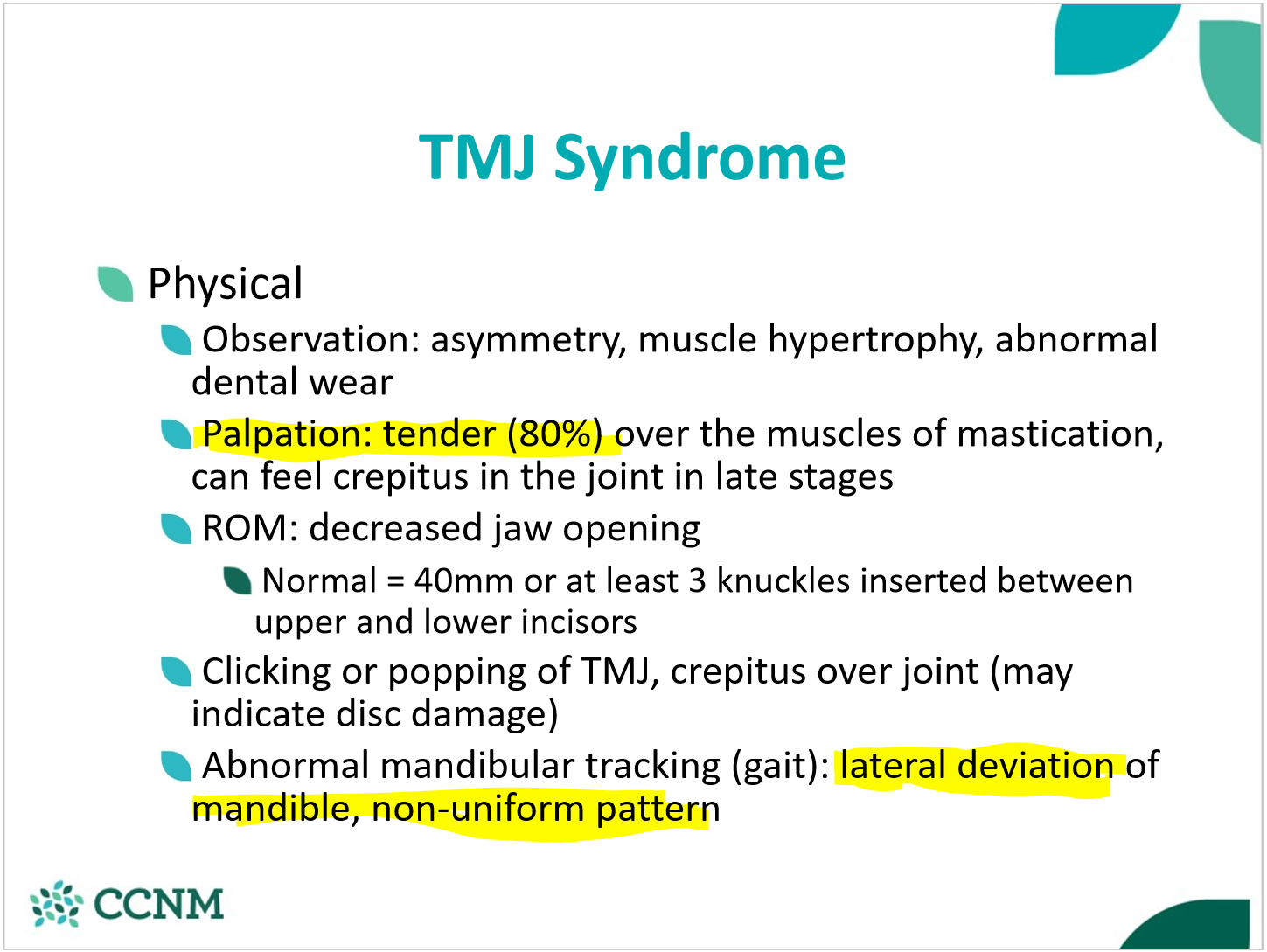 TMJ Syndrome

Physical

Observation: asymmetry, muscle hypertrophy, abnormal dental wear

Palpation: tender (80%) over the muscles of mastication, can feel crepitus in the joint in late stages

ROM: decreased jaw opening

Normal = 40mm or at least 3 knuckles inserted between upper and lower incisors

Clicking or popping of TMJ, crepitus over joint (may indicate disc damage)

Abnormal mandibular tracking (gait): lateral deviation of mandible, non-uniform pattern

CCNM